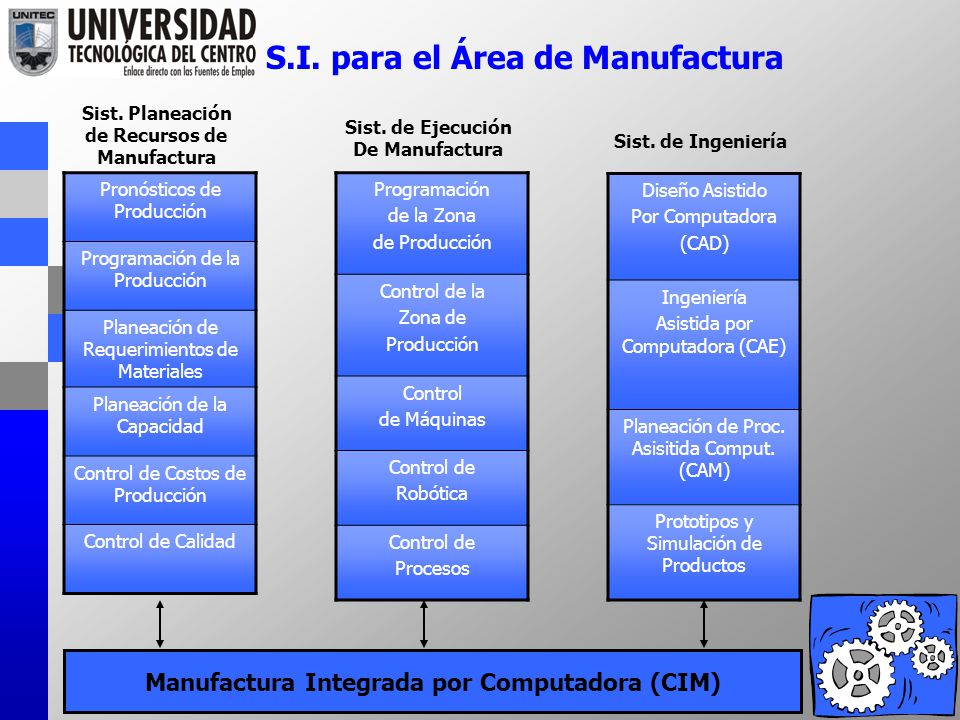 UNITEC
UNIVERSIDAD
TECNOLÓGICA DEL CENTRO
Enlace directo con las Fuentes de Empleo

S.I. para el Área de Manufactura

Sist. Planeación de Recursos de Manufactura

Pronósticos de Producción

Programación de la Producción

Planeación de Requerimientos de Materiales

Planeación de la Capacidad

Control de Costos de Producción

Control de Calidad

Sist. de Ejecución De Manufactura

Programación de la Zona de Producción

Control de la Zona de Producción

Control de Máquinas

Control de Robótica

Control de Procesos

Sist. de Ingeniería

Diseño Asistido Por Computadora (CAD)

Ingeniería Asistida por Computadora (CAE)

Planeación de Proc. Asisitida Comput. (CAM)

Prototipos y Simulación de Productos

Manufactura Integrada por Computadora (CIM)